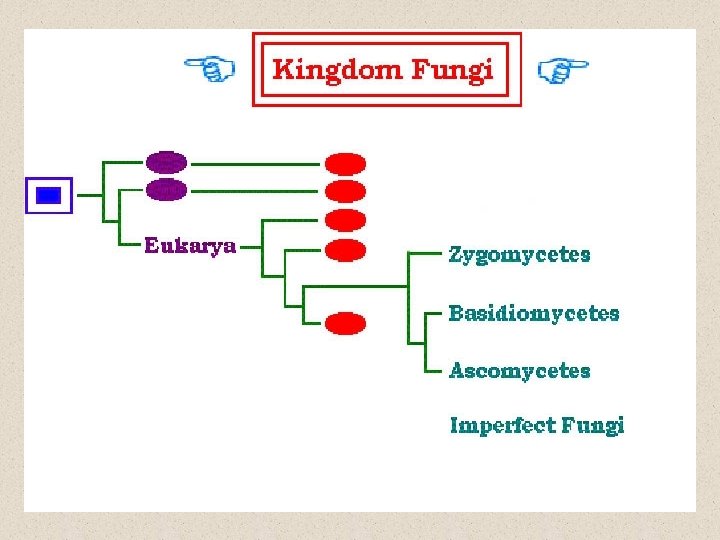 Kingdom Fungi

Eukarya

Zygomycetes

Basidiomycetes

Ascomycetes

Imperfect Fungi